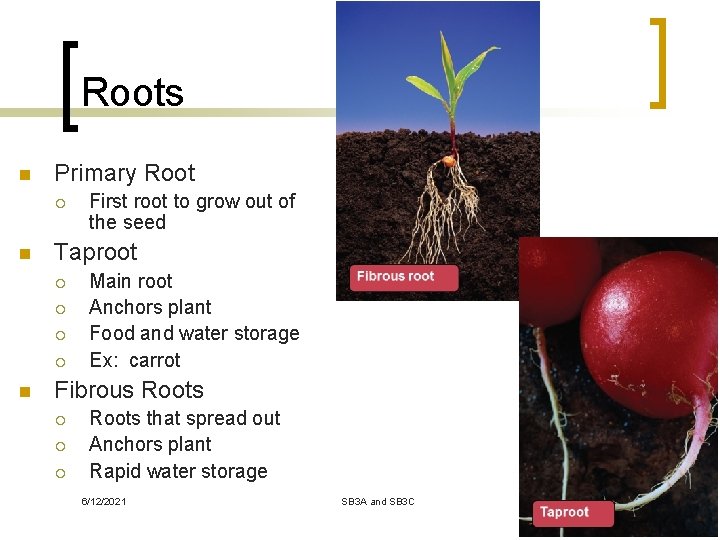 Roots

Primary Root
First root to grow out of the seed

Taproot
Main root
Anchors plant
Food and water storage
Ex: carrot

Fibrous Roots
Roots that spread out
Anchors plant
Rapid water storage

Fibrous root

Taproot

6/12/2021

SB3A and SB3C